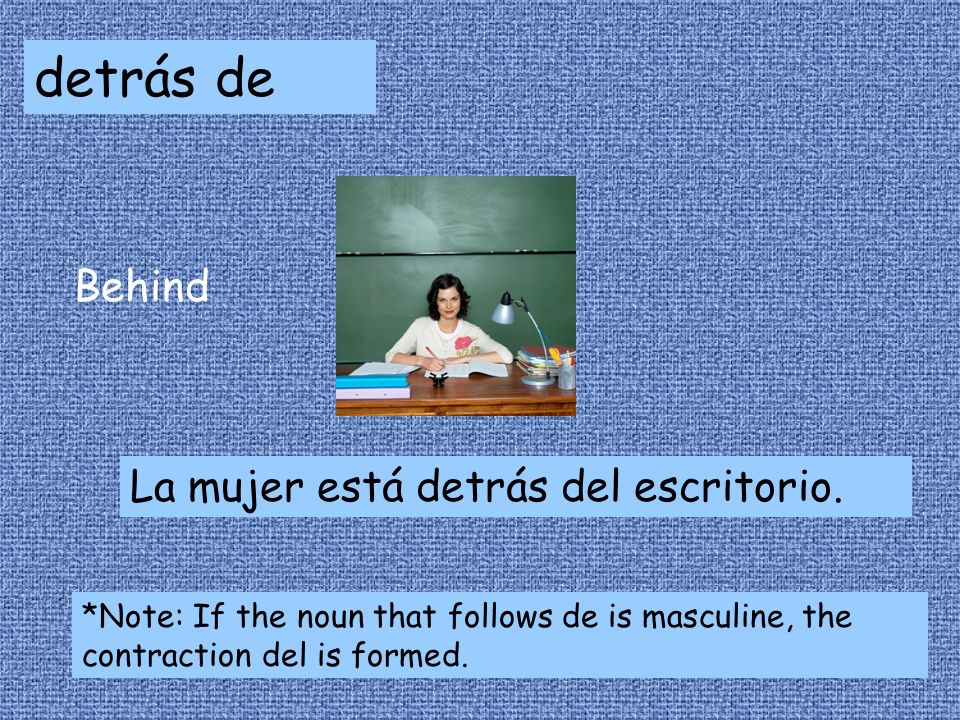 detrás de

Behind

La mujer está detrás del escritorio.

*Note: If the noun that follows de is masculine, the contraction del is formed.